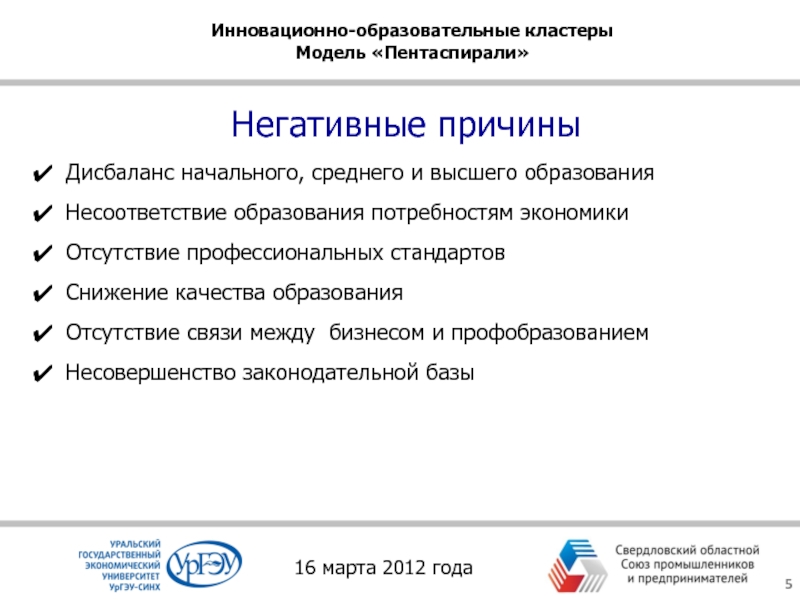 Инновационно-образовательные кластеры
Модель «Пентаспирали»

Негативные причины

✔ Дисбаланс начального, среднего и высшего образования
✔ Несоответствие образования потребностям экономики
✔ Отсутствие профессиональных стандартов
✔ Снижение качества образования
✔ Отсутствие связи между бизнесом и профобразованием
✔ Несовершенство законодательной базы

УРАЛЬСКИЙ ГОСУДАРСТВЕННЫЙ ЭКОНОМИЧЕСКИЙ УНИВЕРСИТЕТ УрГЭУ-СИНХ

УрГЭУ

16 марта 2012 года

Свердловский областной Союз промышленников и предпринимателей

5